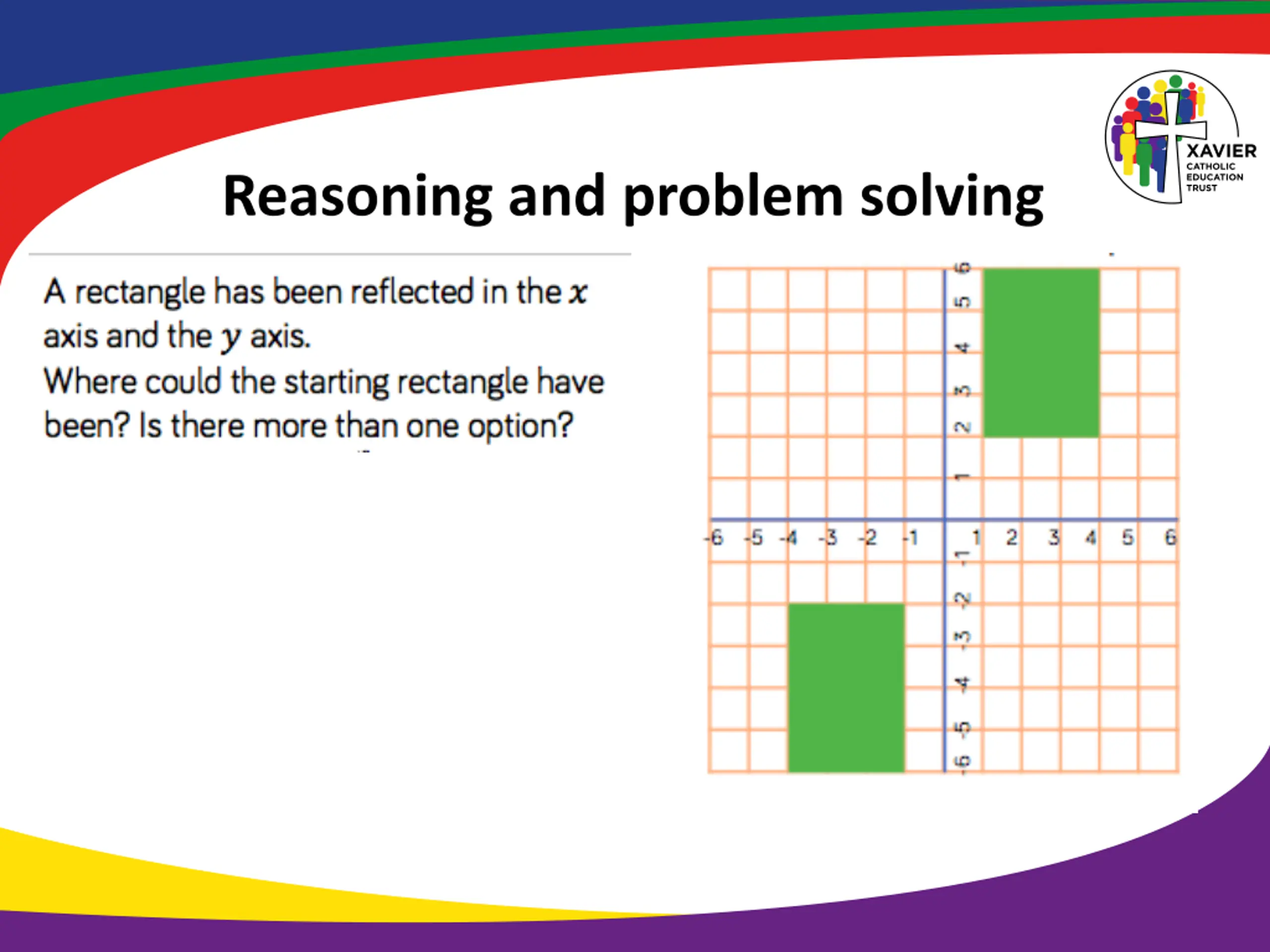 XAVIER
CATHOLIC
EDUCATION
TRUST

Reasoning and problem solving

A rectangle has been reflected in the $x$ axis and the $y$ axis.
Where could the starting rectangle have been? Is there more than one option?

6
5
4
3
2
1
-6 -5 -4 -3 -2 -1 1 2 3 4 5 6
-1
-2
-3
-4
-5
-6